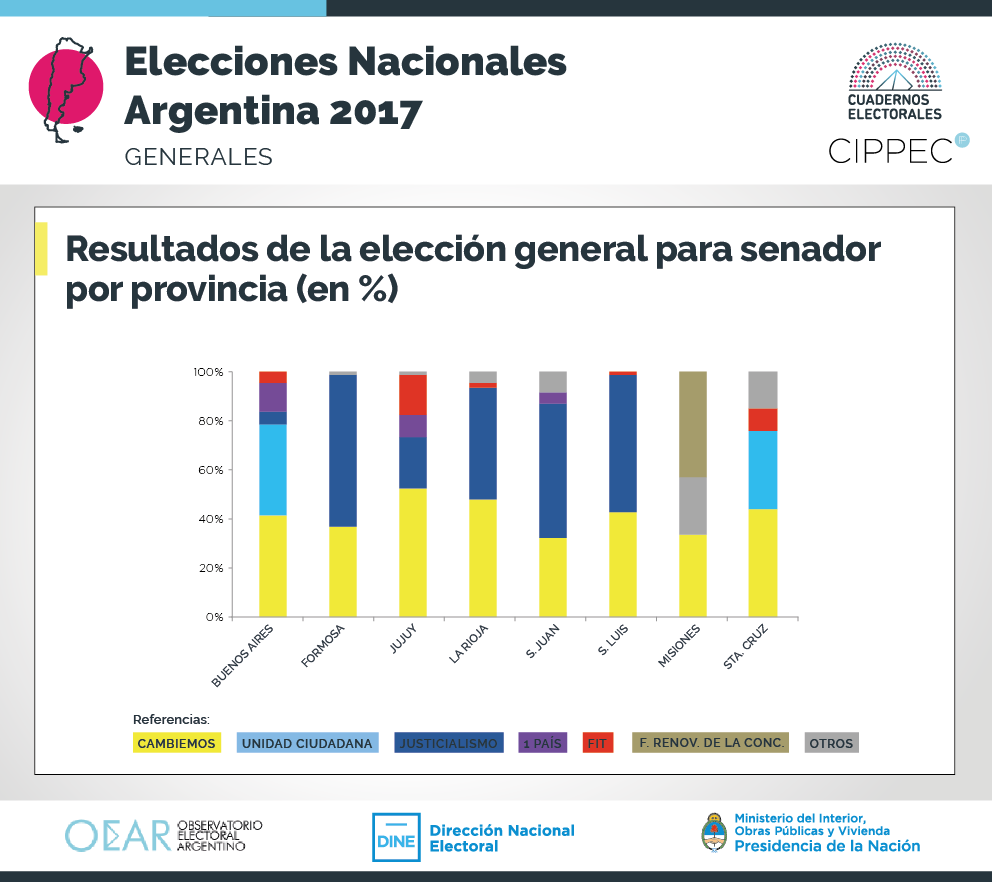 Elecciones Nacionales Argentina 2017
GENERALES

CUADERNOS ELECTORALES
CIPPEC

Resultados de la elección general para senador por provincia (en %)

100%
80%
60%
40%
20%
0%

BUENOS AIRES
FORMOSA
JUJUY
LA RIOJA
S. JUAN
S. LUIS
MISIONES
STA. CRUZ

Referencias:
CAMBIEMOS
UNIDAD CIUDADANA
JUSTICIALISMO
1 PAÍS
FIT
F. RENOV. DE LA CONC.
OTROS

OEAR OBSERVATORIO ELECTORAL ARGENTINO
DINE Dirección Nacional Electoral
Ministerio del Interior, Obras Públicas y Vivienda
Presidencia de la Nación